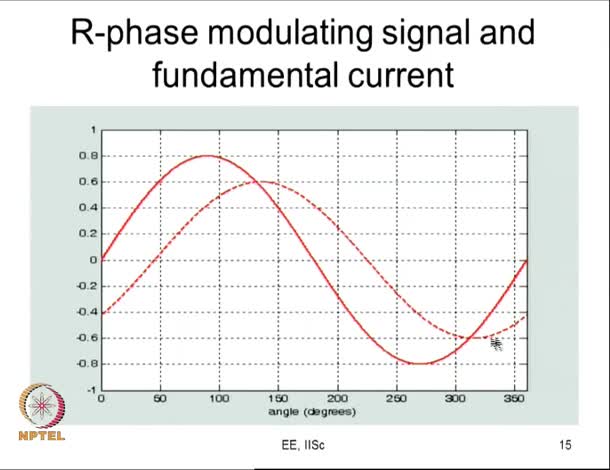 R-phase modulating signal and fundamental current

1
0.8
0.6
0.4
0.2
0
-0.2
-0.4
-0.6
-0.8
-1

0 50 100 150 200 250 300 350
angle (degrees)

NPTEL

EE, IISc

15